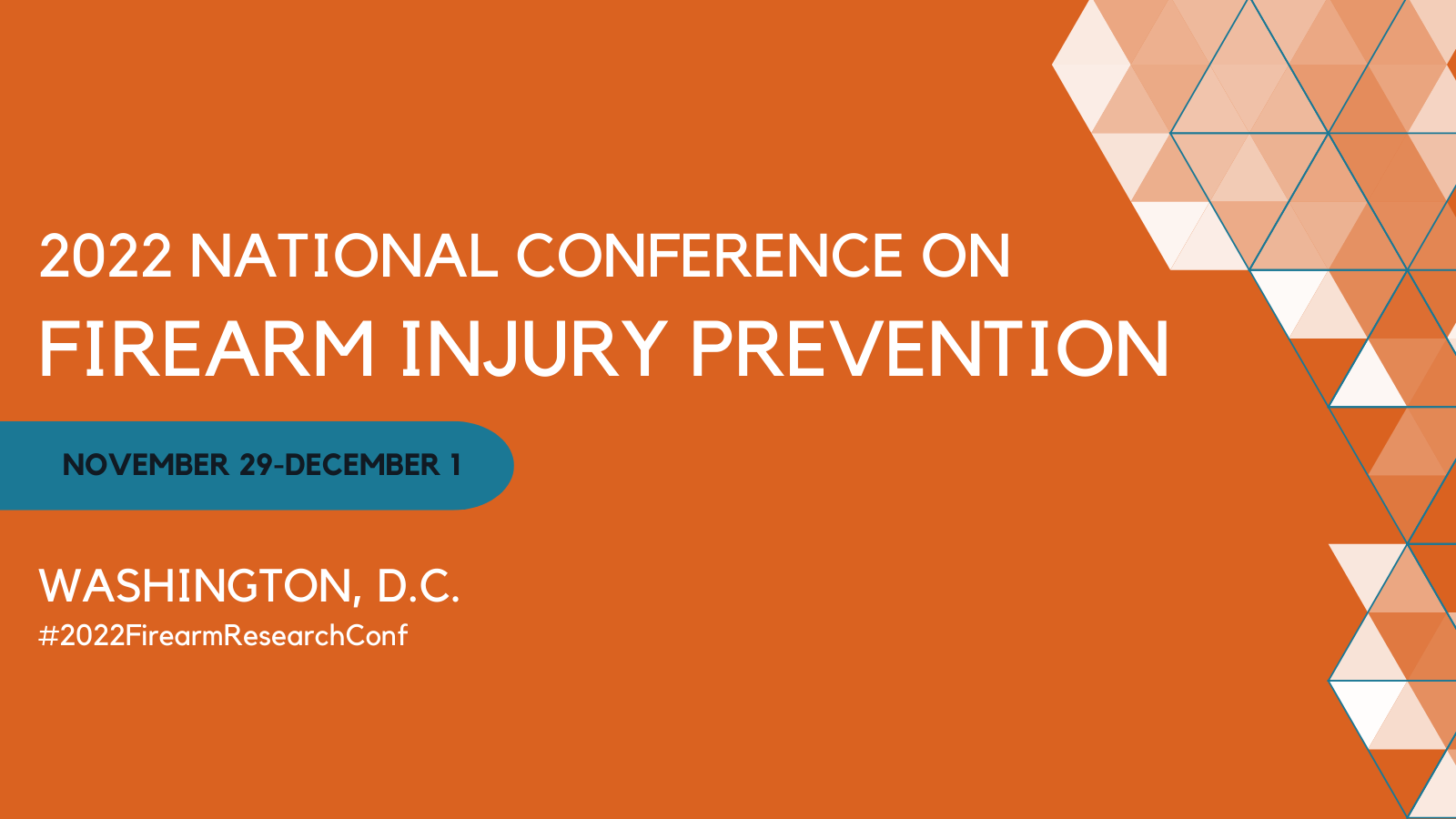 2022 NATIONAL CONFERENCE ON
FIREARM INJURY PREVENTION

NOVEMBER 29-DECEMBER 1

WASHINGTON, D.C.
#2022FirearmResearchConf